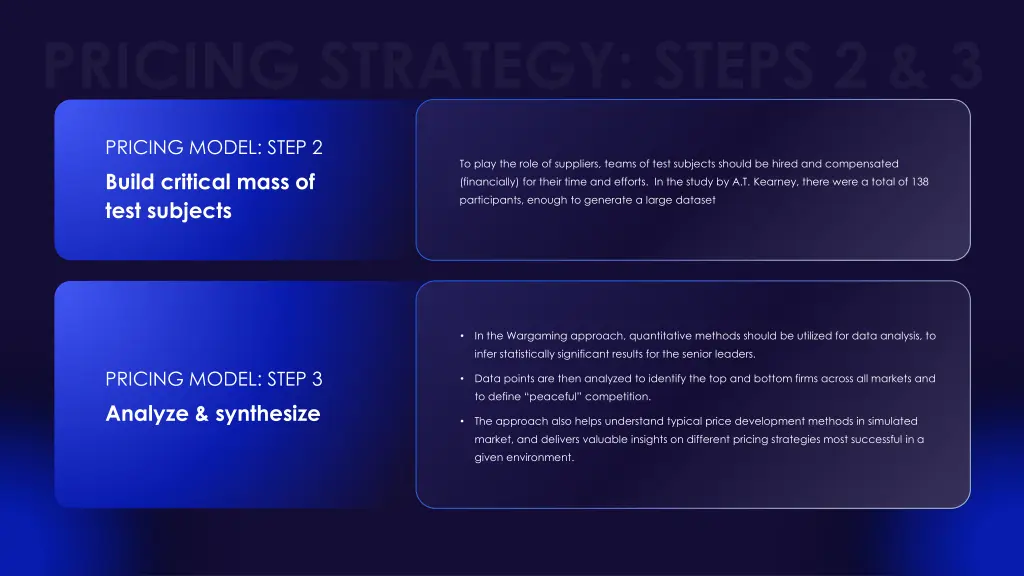 PRICING STRATEGY: STEPS 2 & 3

PRICING MODEL: STEP 2

Build critical mass of test subjects

To play the role of suppliers, teams of test subjects should be hired and compensated (financially) for their time and efforts. In the study by A.T. Kearney, there were a total of 138 participants, enough to generate a large dataset

PRICING MODEL: STEP 3

Analyze & synthesize

• In the Wargaming approach, quantitative methods should be utilized for data analysis, to infer statistically significant results for the senior leaders.

• Data points are then analyzed to identify the top and bottom firms across all markets and to define "peaceful" competition.

• The approach also helps understand typical price development methods in simulated market, and delivers valuable insights on different pricing strategies most successful in a given environment.